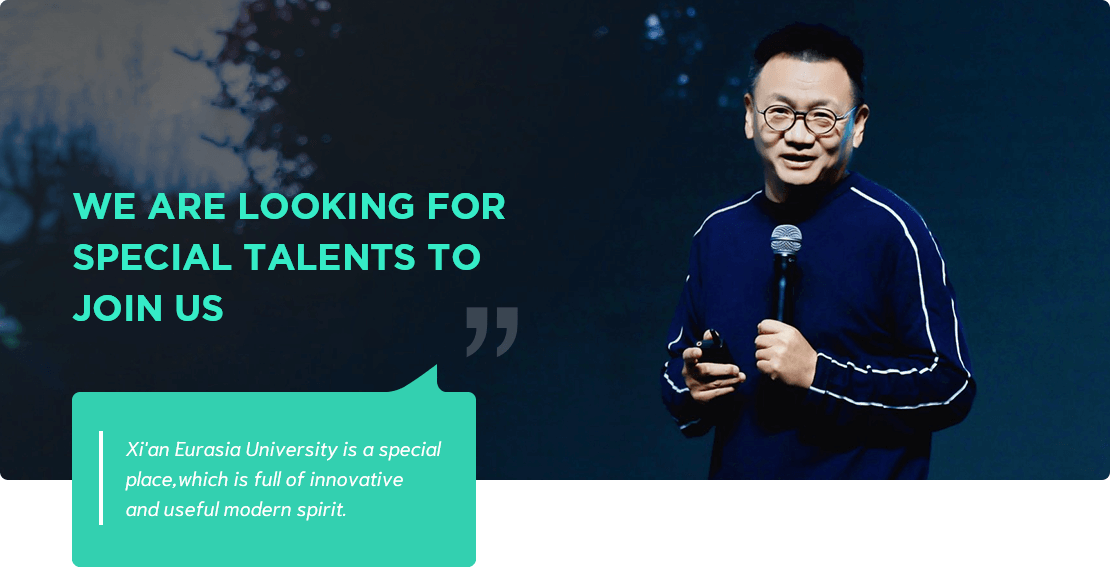 WE ARE LOOKING FOR SPECIAL TALENTS TO JOIN US

”

Xi'an Eurasia University is a special place,which is full of innovative and useful modern spirit.